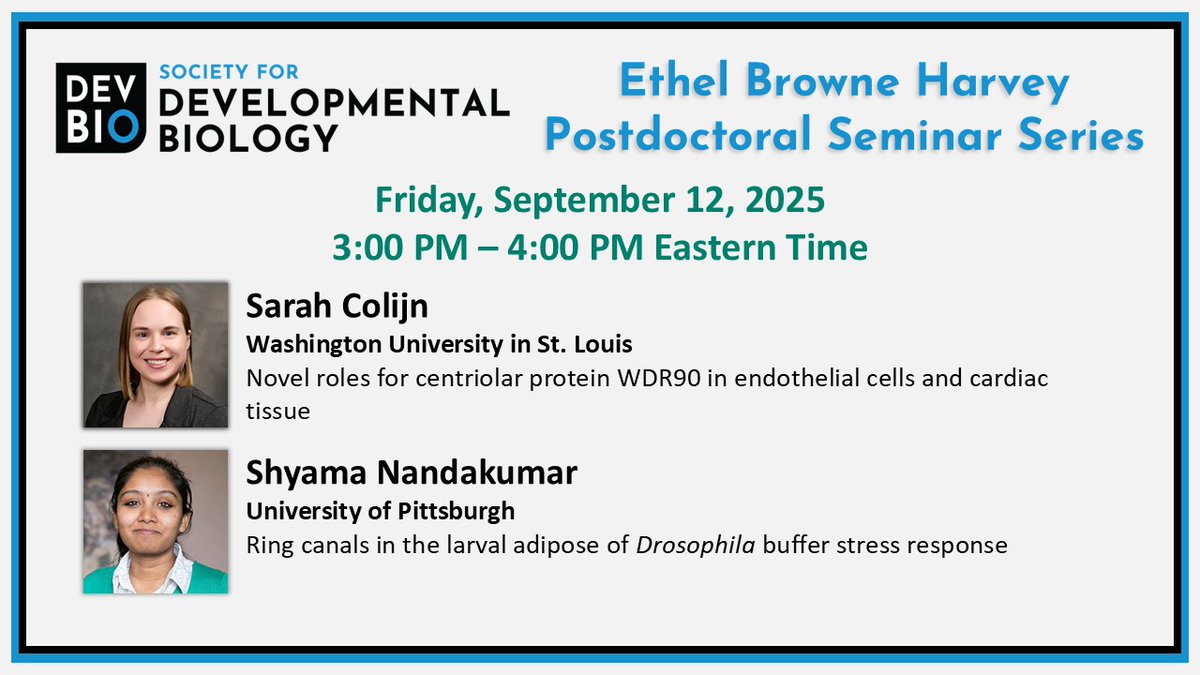 DEV BIO SOCIETY FOR DEVELOPMENTAL BIOLOGY

Ethel Browne Harvey Postdoctoral Seminar Series

Friday, September 12, 2025
3:00 PM – 4:00 PM Eastern Time

Sarah Colijn
Washington University in St. Louis
Novel roles for centriolar protein WDR90 in endothelial cells and cardiac tissue

Shyama Nandakumar
University of Pittsburgh
Ring canals in the larval adipose of Drosophila buffer stress response